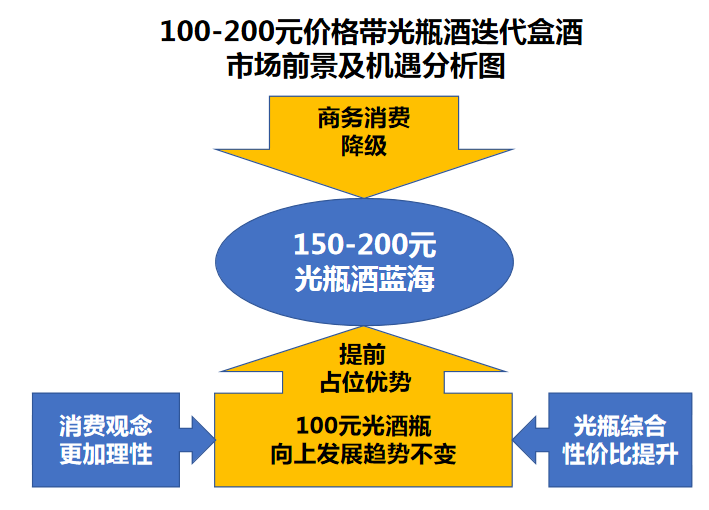 100-200元价格带光瓶酒迭代盒酒
市场前景及机遇分析图

商务消费
降级

150-200元
光瓶酒蓝海

提前
占位优势

消费观念
更加理性

100元光酒瓶
向上发展趋势不变

光瓶综合
性价比提升